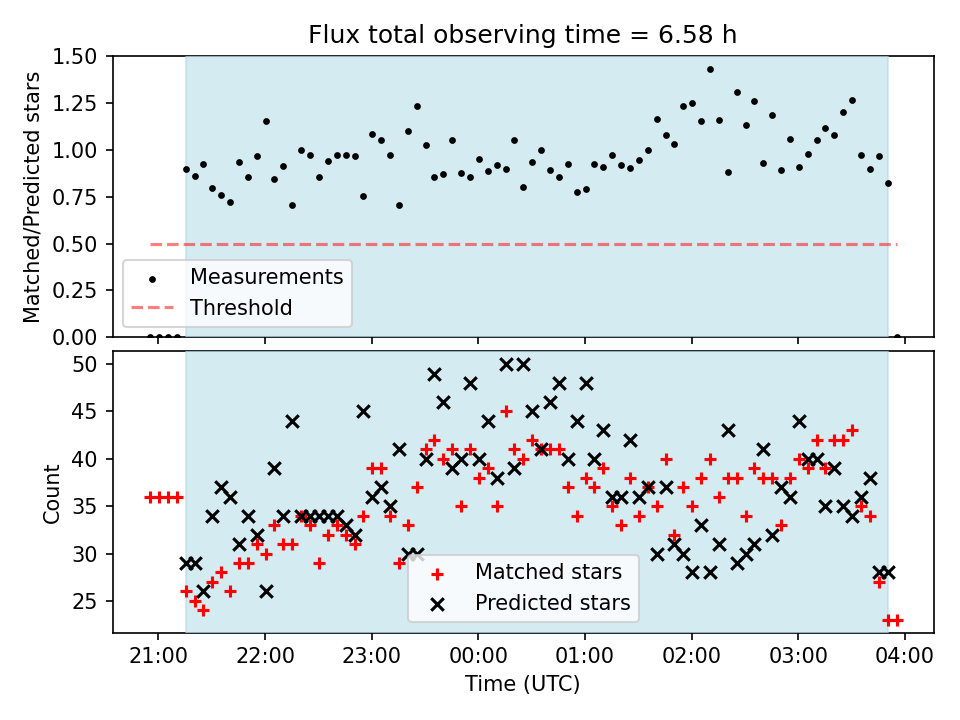 Flux total observing time = 6.58 h

Matched/Predicted stars

1.50
1.25
1.00
0.75
0.50
0.25
0.00

Measurements
Threshold

Count

50
45
40
35
30
25

Matched stars
Predicted stars

21:00
22:00
23:00
00:00
01:00
02:00
03:00
04:00

Time (UTC)